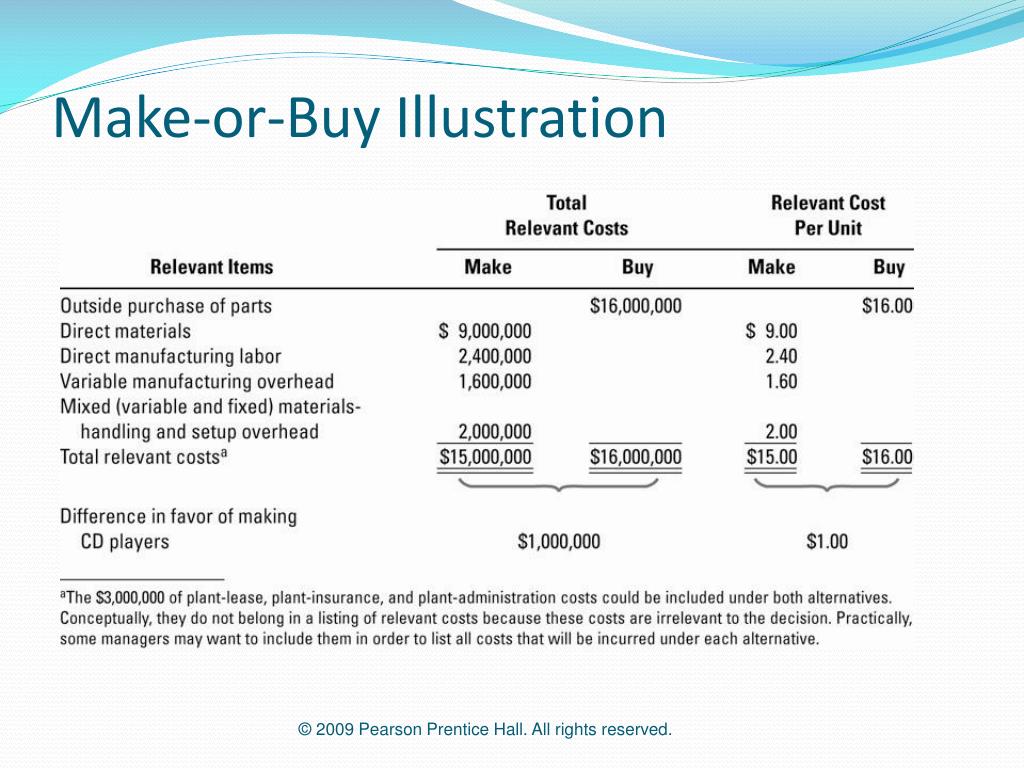 Make-or-Buy Illustration

| Relevant Items | Total Relevant Costs Make | Total Relevant Costs Buy | Relevant Cost Per Unit Make | Relevant Cost Per Unit Buy |
|---|---|---|---|---|
| Outside purchase of parts | | \$16,000,000 | | \$16.00 |
| Direct materials | \$ 9,000,000 | | \$ 9.00 | |
| Direct manufacturing labor | 2,400,000 | | 2.40 | |
| Variable manufacturing overhead | 1,600,000 | | 1.60 | |
| Mixed (variable and fixed) materials-handling and setup overhead | 2,000,000 | | 2.00 | |
| Total relevant costs$^a$ | \$15,000,000 | \$16,000,000 | \$15.00 | \$16.00 |
| Difference in favor of making CD players | \$1,000,000 | | \$1.00 | |

$^a$The \$3,000,000 of plant-lease, plant-insurance, and plant-administration costs could be included under both alternatives. Conceptually, they do not belong in a listing of relevant costs because these costs are irrelevant to the decision. Practically, some managers may want to include them in order to list all costs that will be incurred under each alternative.

© 2009 Pearson Prentice Hall. All rights reserved.